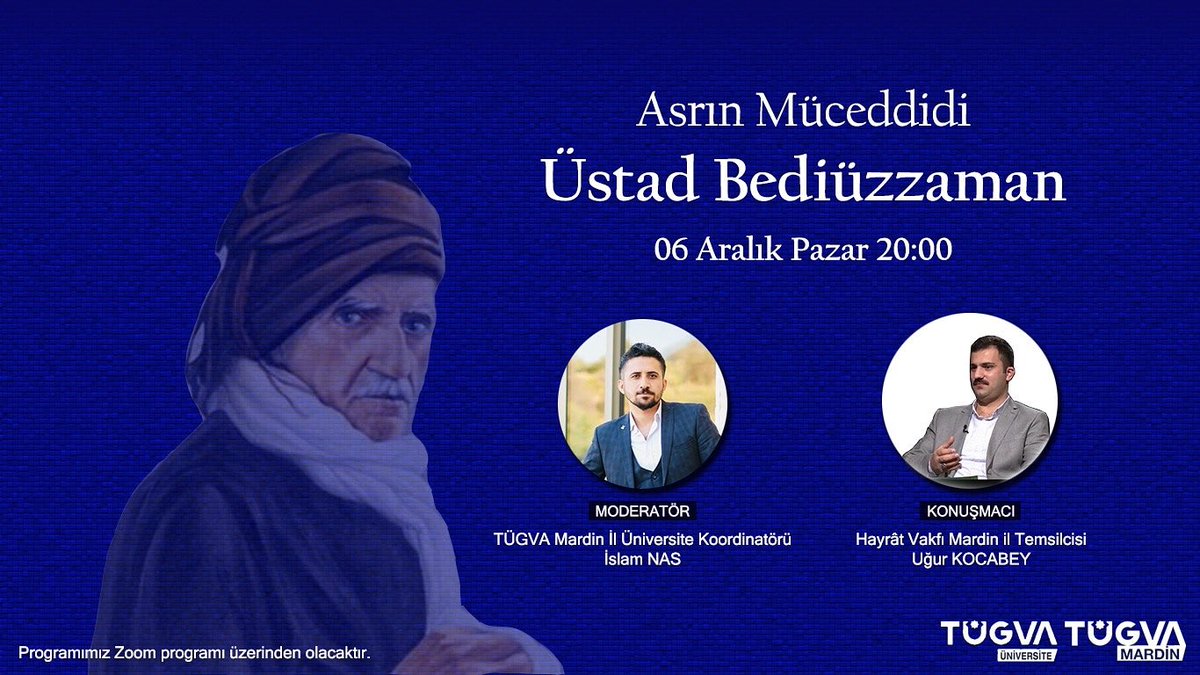 Asrın Müceddidi
Üstad Bediüzzaman
06 Aralık Pazar 20:00

MODERATÖR
TÜGVA Mardin İl Üniversite Koordinatörü
İslam NAS

KONUŞMACI
Hayrât Vakfı Mardin il Temsilcisi
Uğur KOCABEY

Programımız Zoom programı üzerinden olacaktır.

TÜGVA ÜNİVERSİTE TÜGVA MARDİN